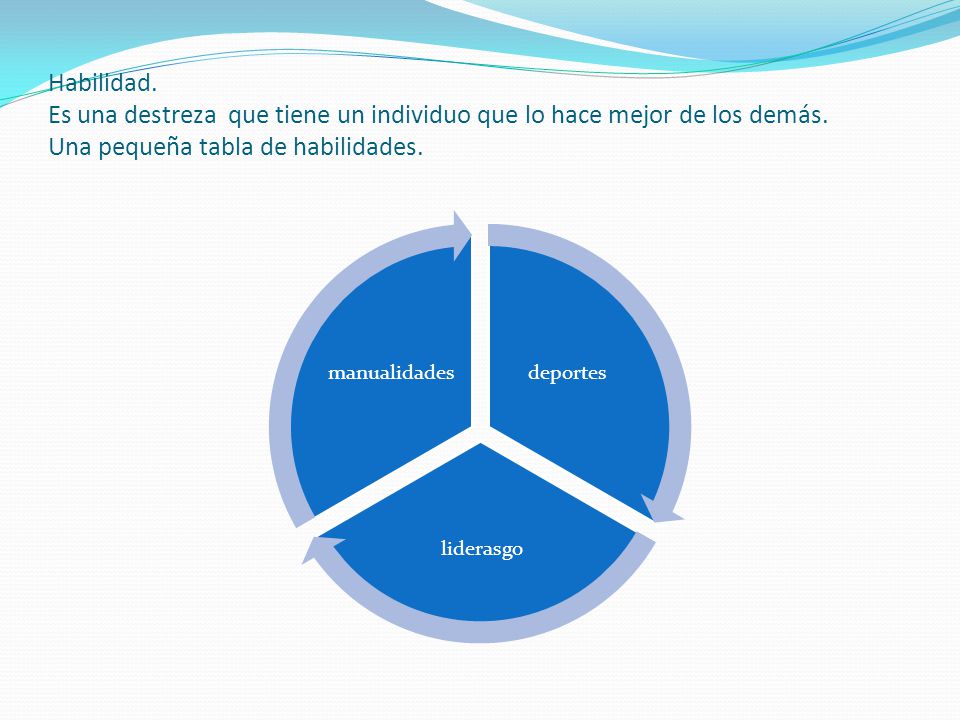 Habilidad.
Es una destreza que tiene un individuo que lo hace mejor de los demás.
Una pequeña tabla de habilidades.

manualidades

deportes

liderasgo